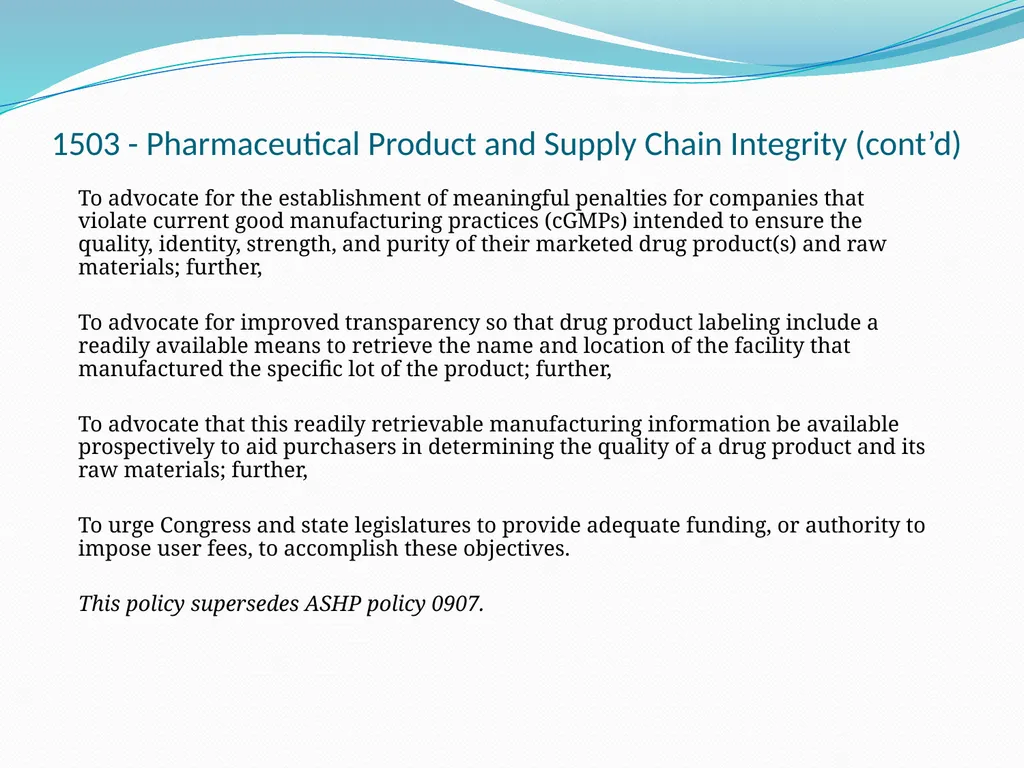 1503 - Pharmaceutical Product and Supply Chain Integrity (cont'd)

To advocate for the establishment of meaningful penalties for companies that violate current good manufacturing practices (cGMPs) intended to ensure the quality, identity, strength, and purity of their marketed drug product(s) and raw materials; further,

To advocate for improved transparency so that drug product labeling include a readily available means to retrieve the name and location of the facility that manufactured the specific lot of the product; further,

To advocate that this readily retrievable manufacturing information be available prospectively to aid purchasers in determining the quality of a drug product and its raw materials; further,

To urge Congress and state legislatures to provide adequate funding, or authority to impose user fees, to accomplish these objectives.

This policy supersedes ASHP policy 0907.